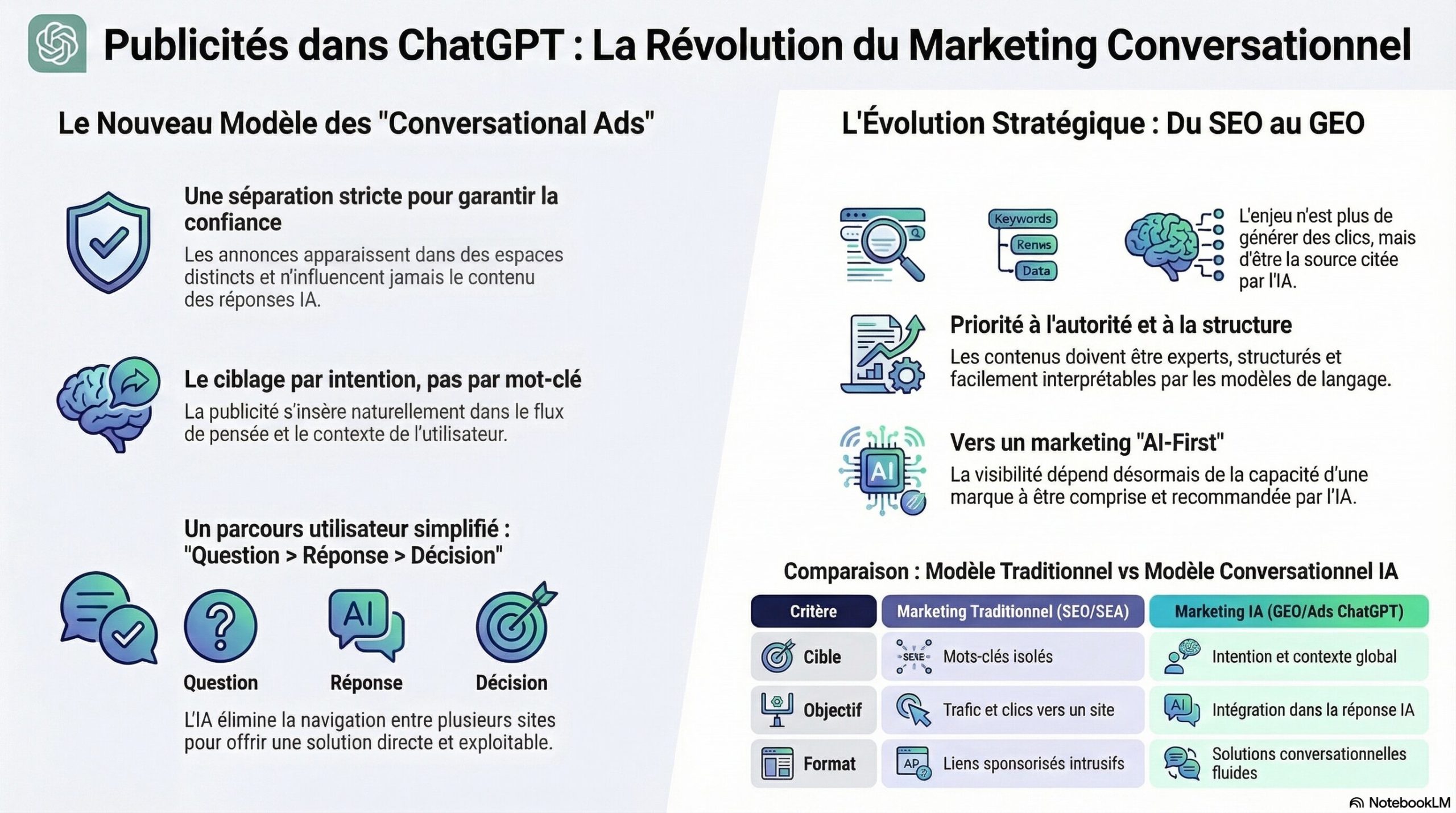 Publicités dans ChatGPT : La Révolution du Marketing Conversationnel

Le Nouveau Modèle des "Conversational Ads"

Une séparation stricte pour garantir la confiance

Les annonces apparaissent dans des espaces distincts et n'influencent jamais le contenu des réponses IA.

Le ciblage par intention, pas par mot-clé

La publicité s'insère naturellement dans le flux de pensée et le contexte de l'utilisateur.

Un parcours utilisateur simplifié : "Question > Réponse > Décision"

AI

Question

Réponse

Décision

L'IA élimine la navigation entre plusieurs sites pour offrir une solution directe et exploitable.

L'Évolution Stratégique : Du SEO au GEO

Keywords

Renws

Data

L'enjeu n'est plus de générer des clics, mais d'être la source citée par l'IA.

Priorité à l'autorité et à la structure

Les contenus doivent être experts, structurés et facilement interprétables par les modèles de langage.

AI

Vers un marketing "AI-First"

La visibilité dépend désormais de la capacité d'une marque à être comprise et recommandée par l'IA.

Comparaison : Modèle Traditionnel vs Modèle Conversationnel IA

| Critère | Marketing Traditionnel (SEO/SEA) | Marketing IA (GEO/Ads ChatGPT) |
|---|---|---|
| Cible | SEXE Mots-clés isolés | Intention et contexte global |
| Objectif | Trafic et clics vers un site | AI Intégration dans la réponse IA |
| Format | AP Liens sponsorisés intrusifs | Solutions conversationnelles fluides |

NotebookLM